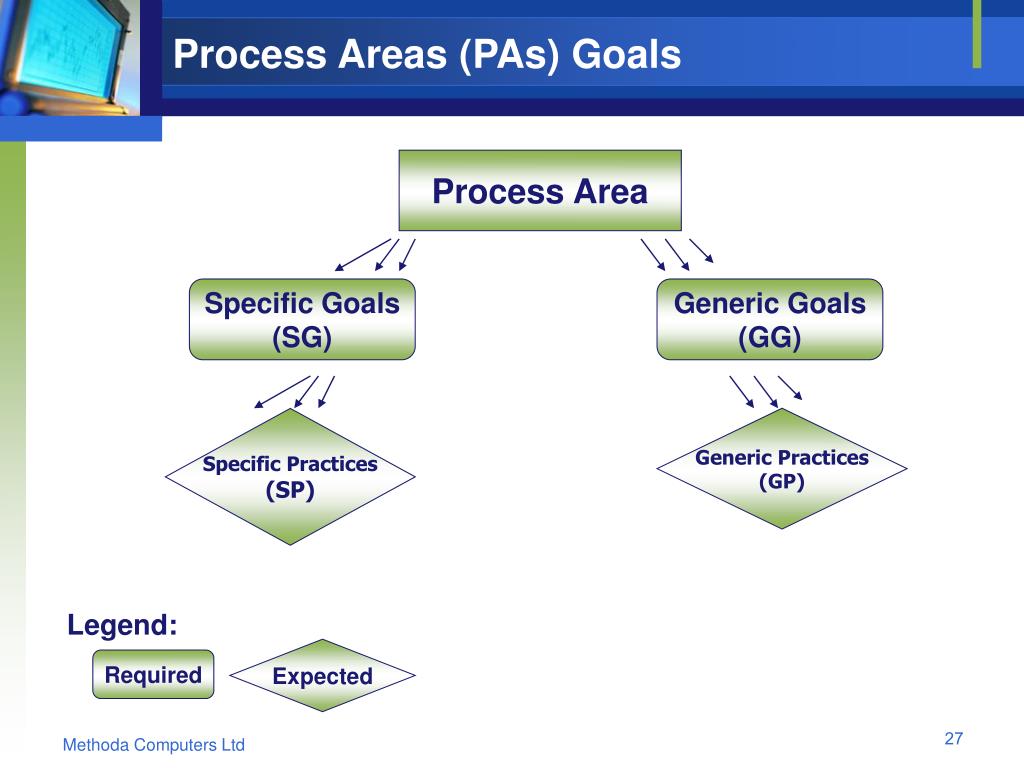 Process Areas (PAs) Goals

Process Area

Specific Goals (SG)

Generic Goals (GG)

Specific Practices (SP)

Generic Practices (GP)

Legend:

Required

Expected

Methoda Computers Ltd

27